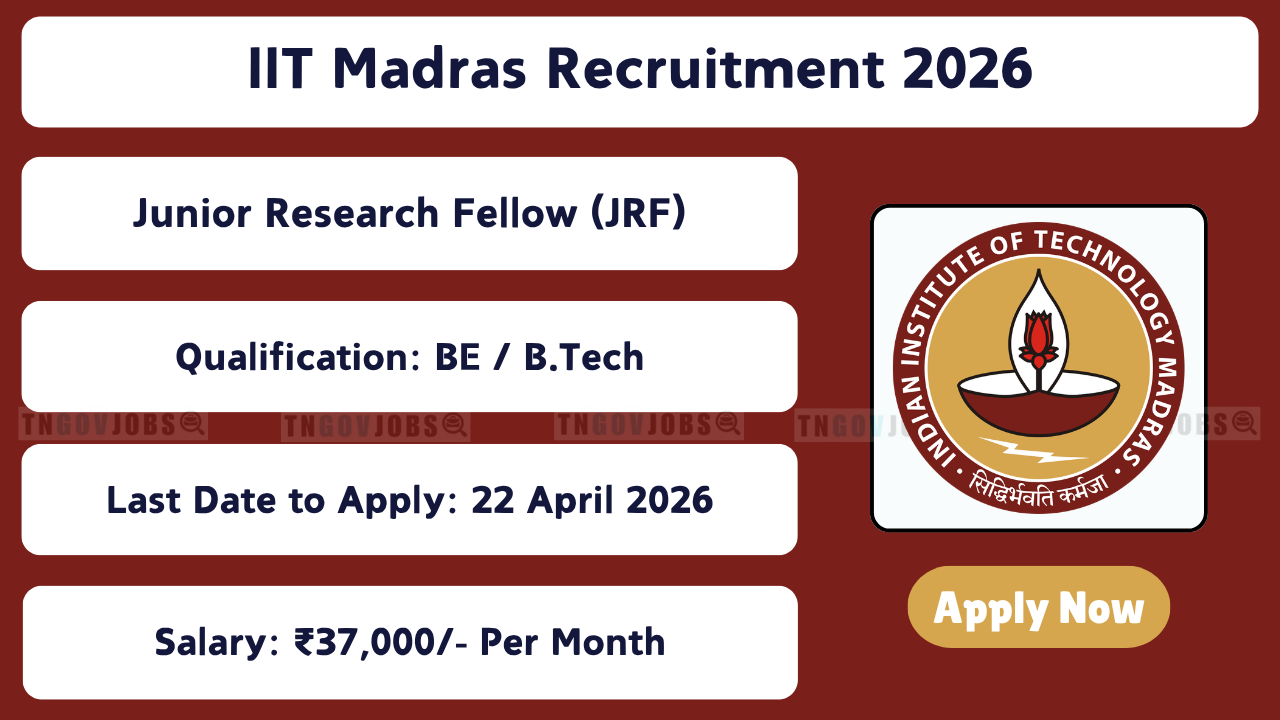 IIT Madras Recruitment 2026

Junior Research Fellow (JRF)

Qualification: BE / B.Tech

TNGOVJOBS TNGOVJOBS TNGOVJOBS TNGOVJOBS TNGOVJOBS

Last Date to Apply: 22 April 2026

Salary: ₹37,000/- Per Month

INDIAN INSTITUTE OF TECHNOLOGY MADRAS

सिद्धिर्भवति कर्मजा

Apply Now